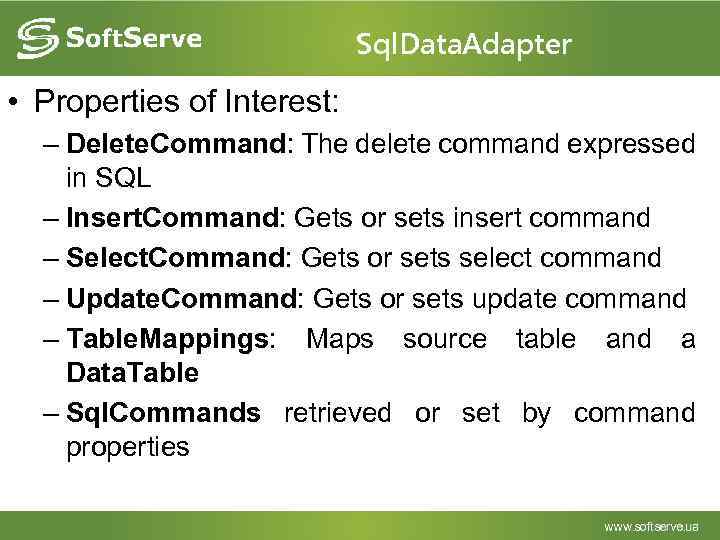 SoftServe

SqlDataAdapter

• Properties of Interest:

– DeleteCommand: The delete command expressed in SQL

– InsertCommand: Gets or sets insert command

– SelectCommand: Gets or sets select command

– UpdateCommand: Gets or sets update command

– TableMappings: Maps source table and a DataTable

– SqlCommands retrieved or set by command properties

www.softserve.ua